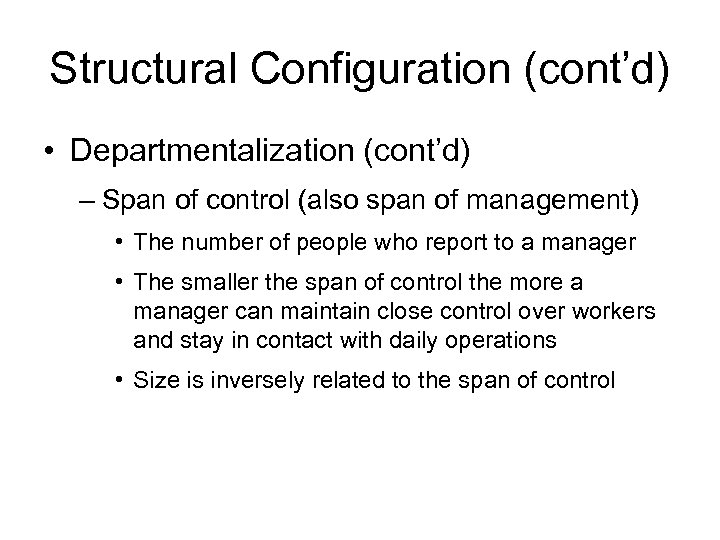 Structural Configuration (cont’d)

• Departmentalization (cont’d)

– Span of control (also span of management)

• The number of people who report to a manager

• The smaller the span of control the more a manager can maintain close control over workers and stay in contact with daily operations

• Size is inversely related to the span of control